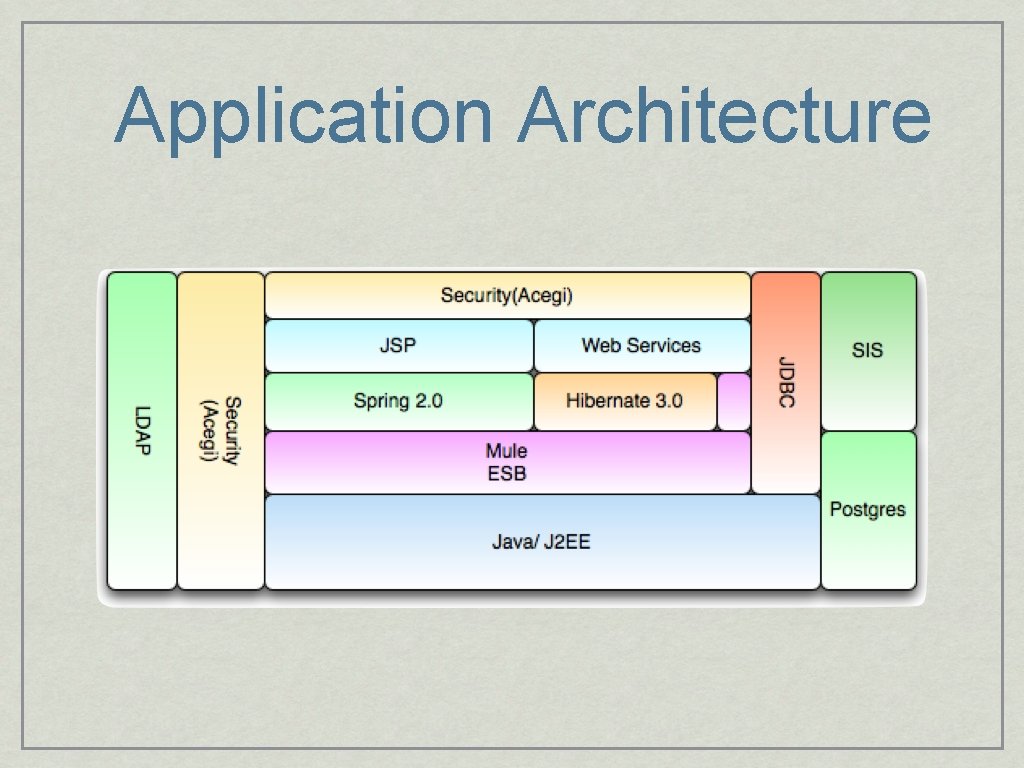 Application Architecture

LDAP

Security (Acegi)

Security(Acegi)

JSP

Web Services

Spring 2.0

Hibernate 3.0

Mule ESB

Java/ J2EE

JDBC

SIS

Postgres